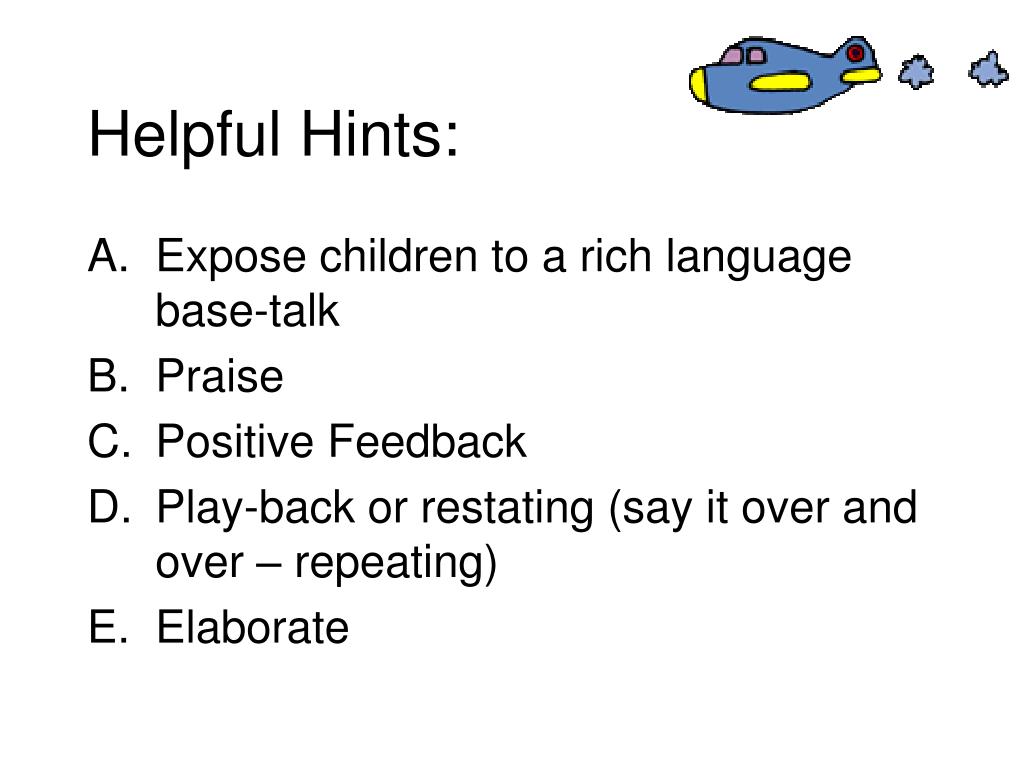 Helpful Hints:

A. Expose children to a rich language base-talk
B. Praise
C. Positive Feedback
D. Play-back or restating (say it over and over – repeating)
E. Elaborate